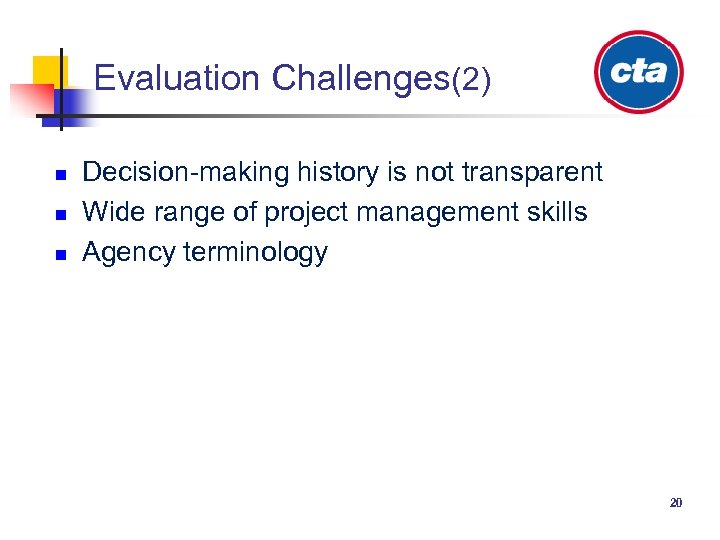 Evaluation Challenges(2)

cta

- Decision-making history is not transparent
- Wide range of project management skills
- Agency terminology

20